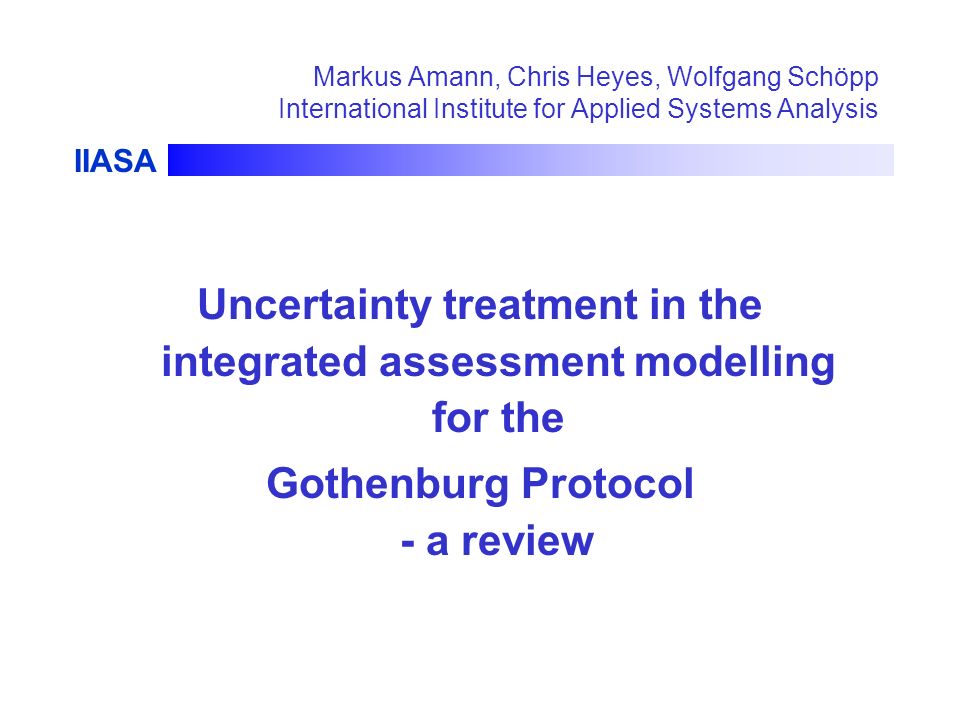 Markus Amann, Chris Heyes, Wolfgang Schöpp
International Institute for Applied Systems Analysis

IIASA

Uncertainty treatment in the integrated assessment modelling for the

Gothenburg Protocol
- a review